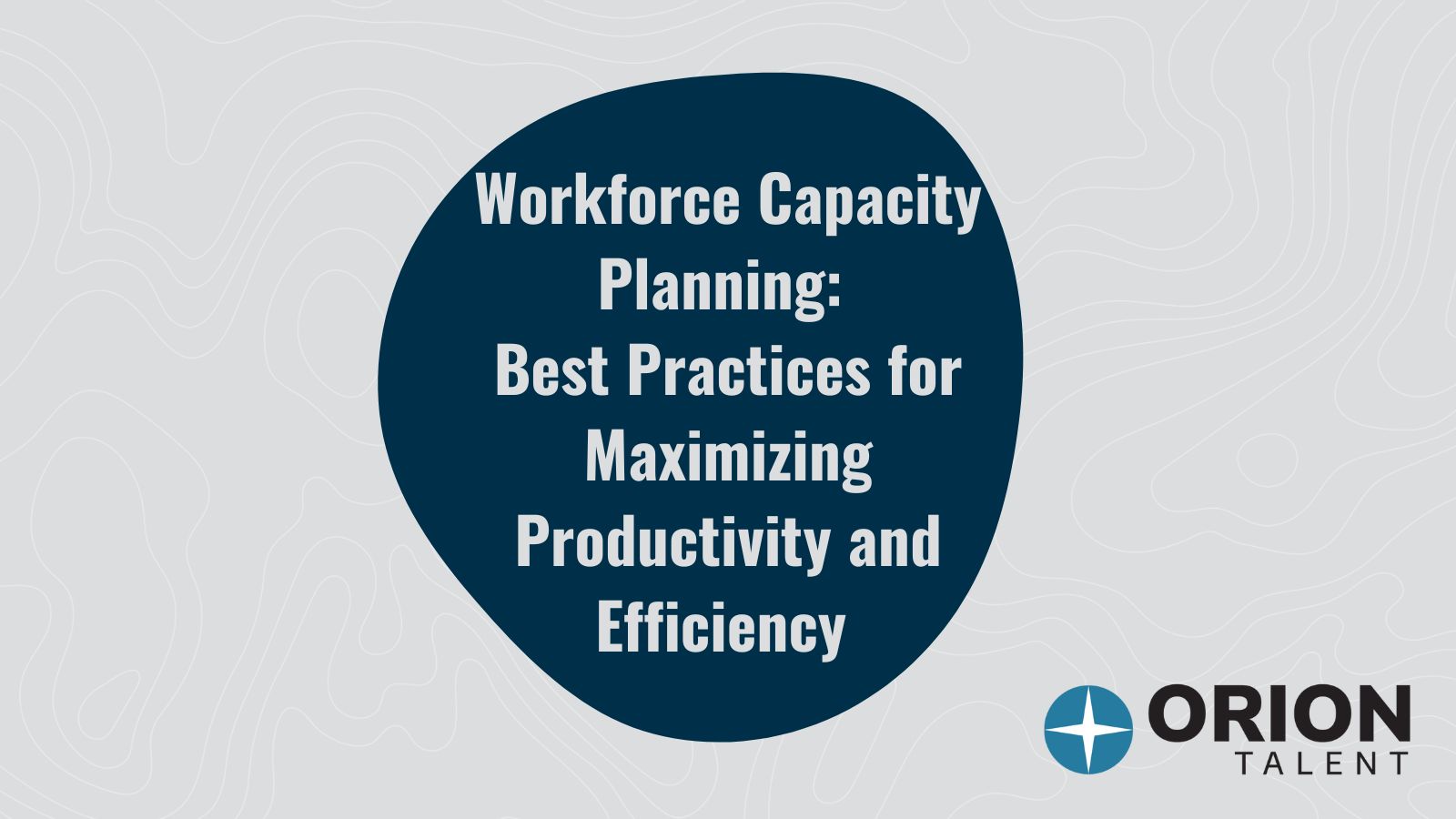 Workforce Capacity Planning:
Best Practices for Maximizing Productivity and Efficiency

ORION
TALENT